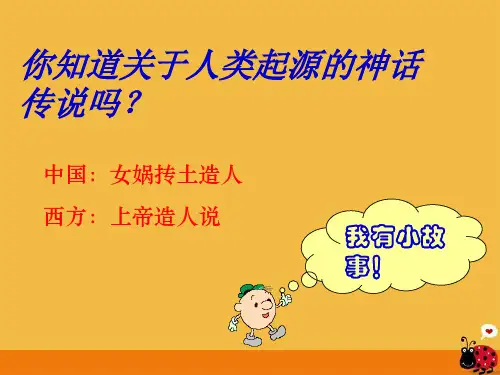 你知道关于人类起源的神话传说吗？

中国：女娲抟土造人

西方：上帝造人说

我有小故事！